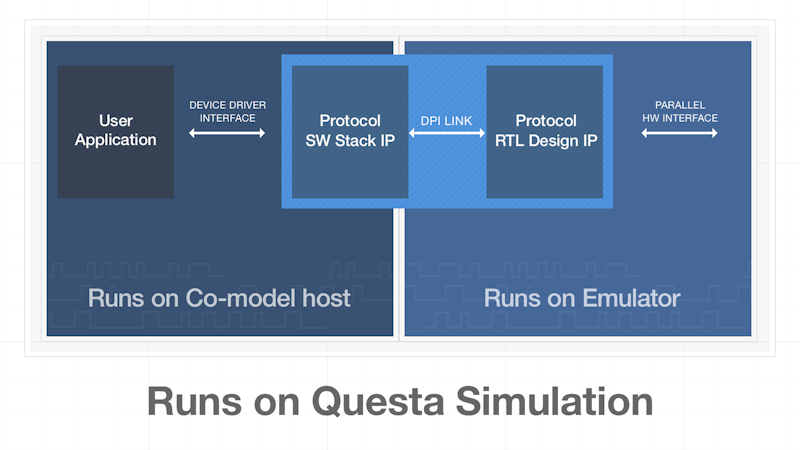 User Application

DEVICE DRIVER INTERFACE

Protocol SW Stack IP

DPI LINK

Protocol RTL Design IP

PARALLEL HW INTERFACE

Runs on Co-model host

Runs on Emulator

Runs on Questa Simulation